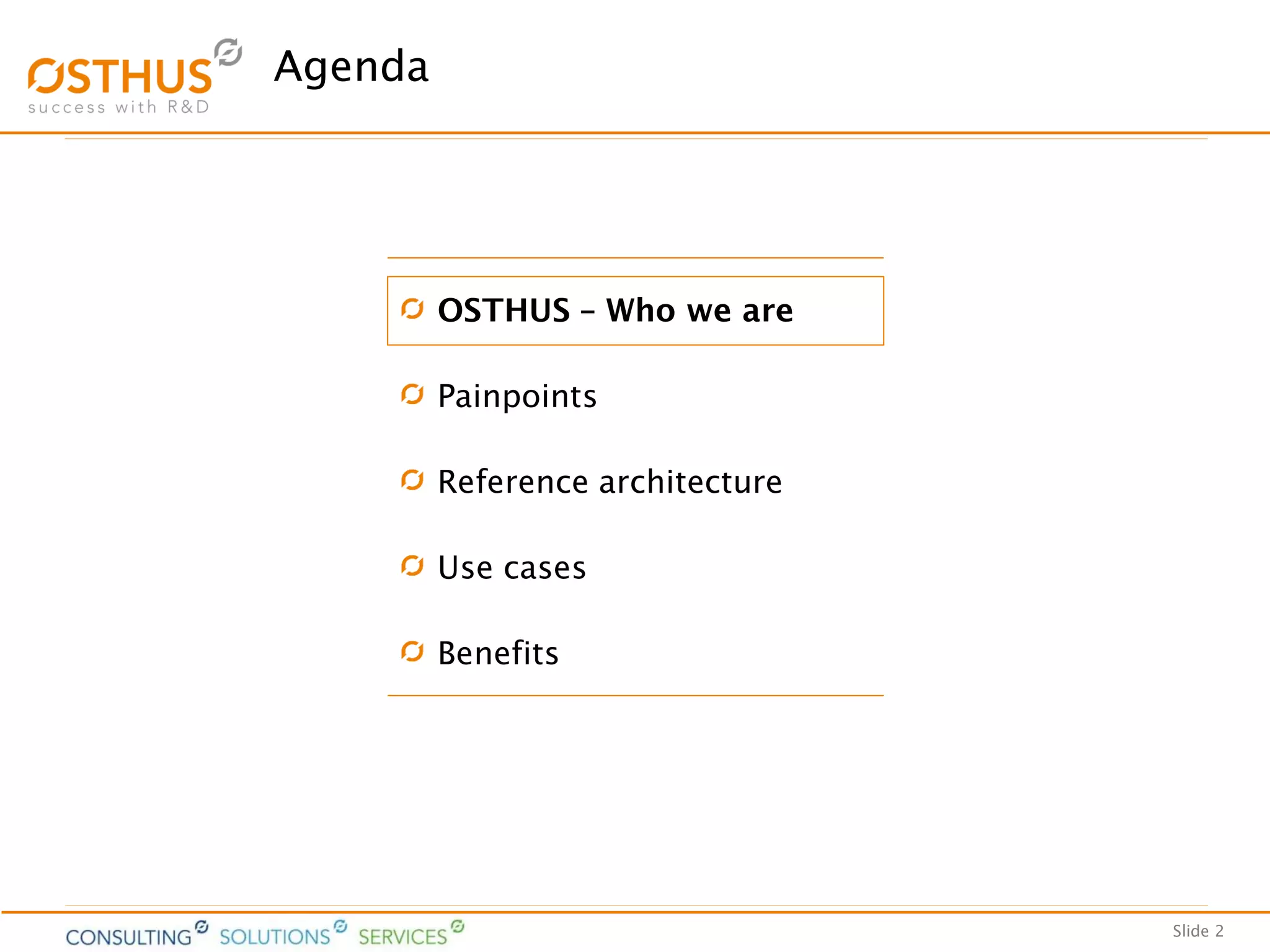 OSTHUS
success with R&D

Agenda

OSTHUS – Who we are

Painpoints

Reference architecture

Use cases

Benefits

CONSULTING SOLUTIONS SERVICES

Slide 2